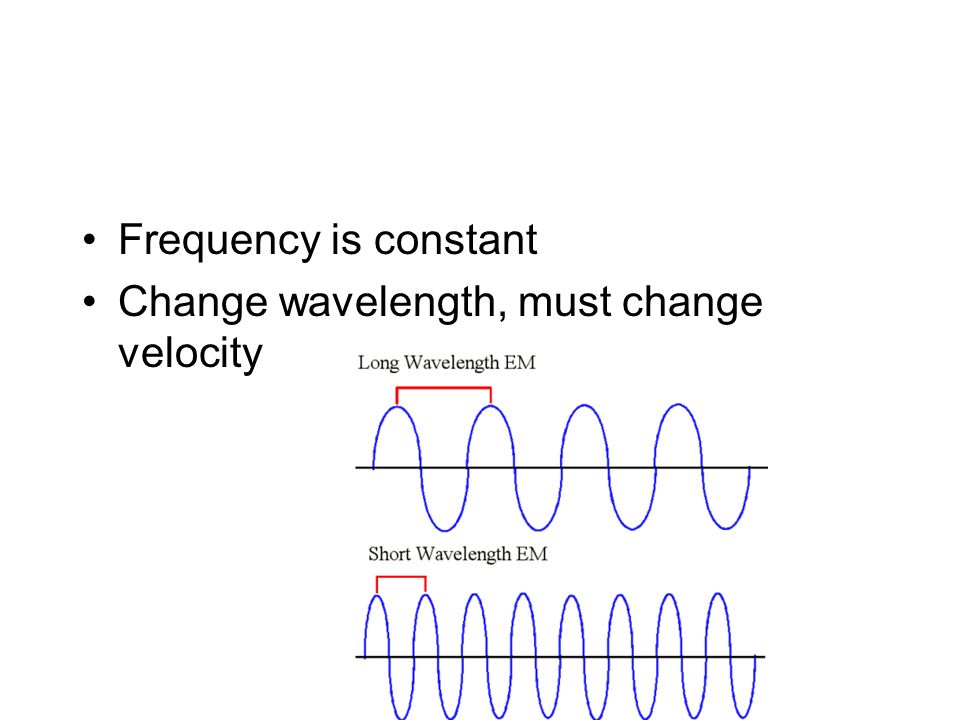 • Frequency is constant
• Change wavelength, must change velocity

Long Wavelength EM

Short Wavelength EM